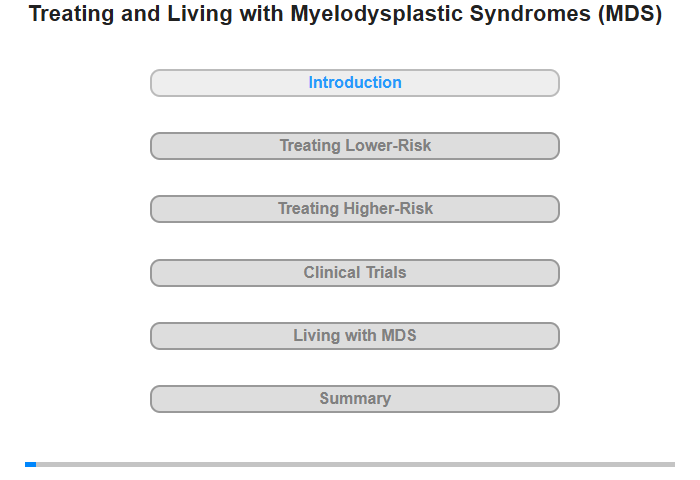 Treating and Living with Myelodysplastic Syndromes (MDS)

Introduction

Treating Lower-Risk

Treating Higher-Risk

Clinical Trials

Living with MDS

Summary